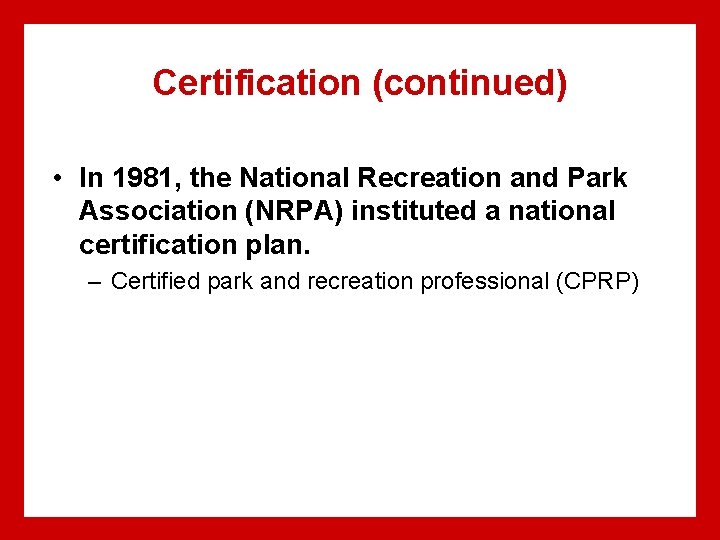 Certification (continued)

• In 1981, the National Recreation and Park Association (NRPA) instituted a national certification plan.

– Certified park and recreation professional (CPRP)